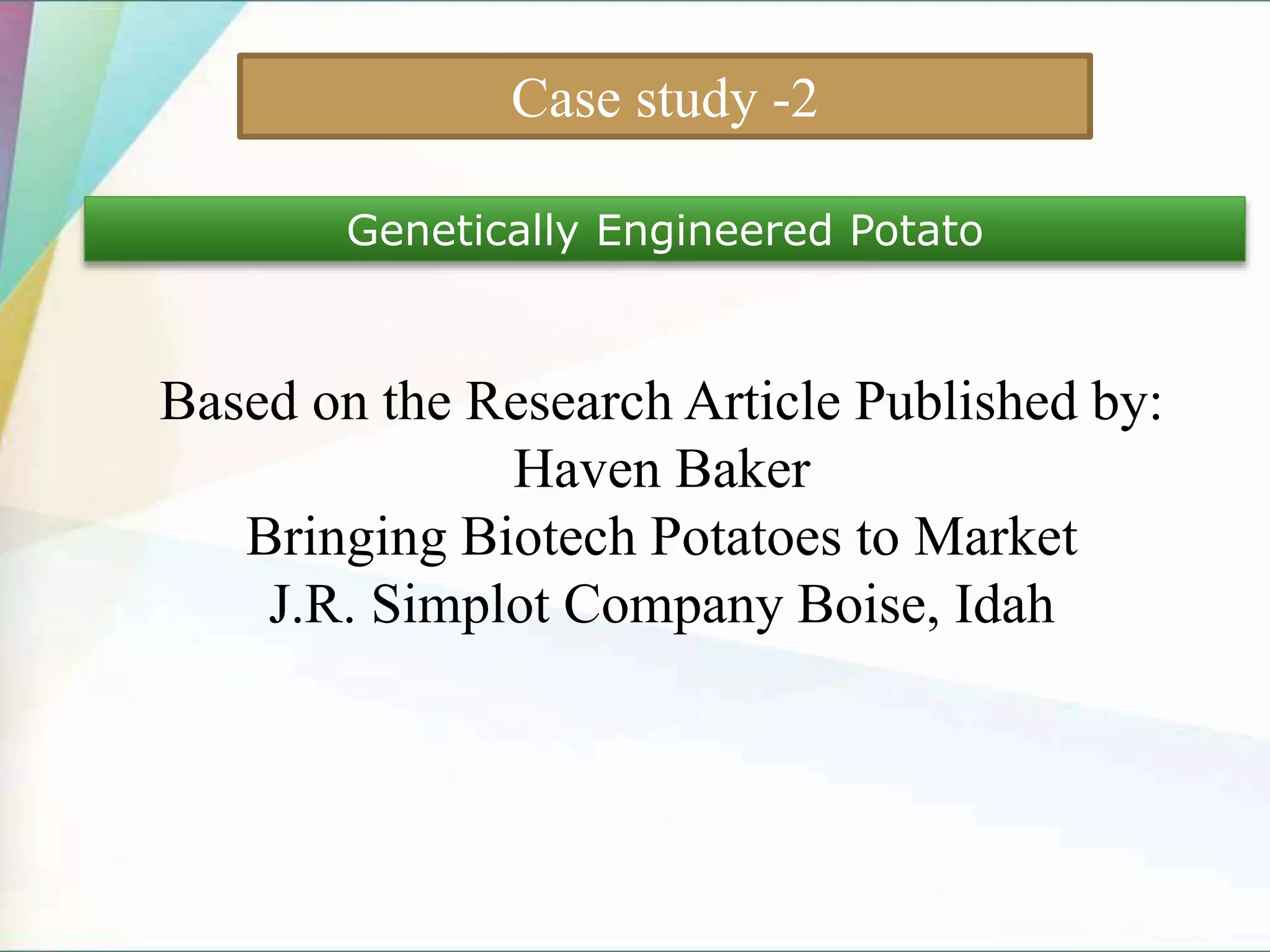 Case study -2

Genetically Engineered Potato

Based on the Research Article Published by:
Haven Baker
Bringing Biotech Potatoes to Market
J.R. Simplot Company Boise, Idah